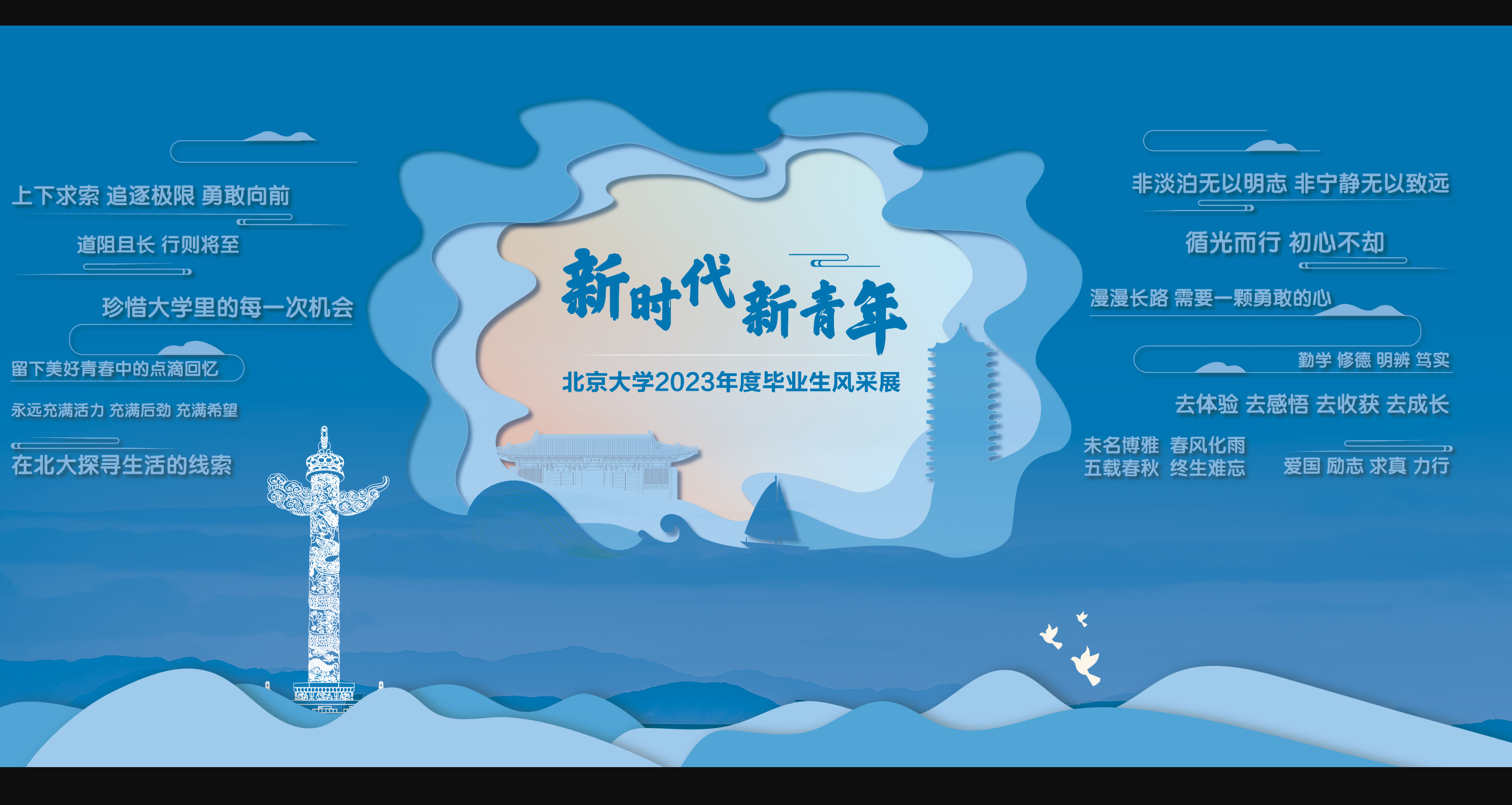 上下求索 追逐极限 勇敢向前

道阻且长 行则将至

珍惜大学里的每一次机会

留下美好青春中的点滴回忆

永远充满活力 充满后劲 充满希望

在北大探寻生活的线索

新时代 新青年

北京大学2023年度毕业生风采展

非淡泊无以明志 非宁静无以致远

循光而行 初心不却

漫漫长路 需要一颗勇敢的心

勤学 修德 明辨 笃实

去体验 去感悟 去收获 去成长

未名博雅 春风化雨
五载春秋 终生难忘

爱国 励志 求真 力行